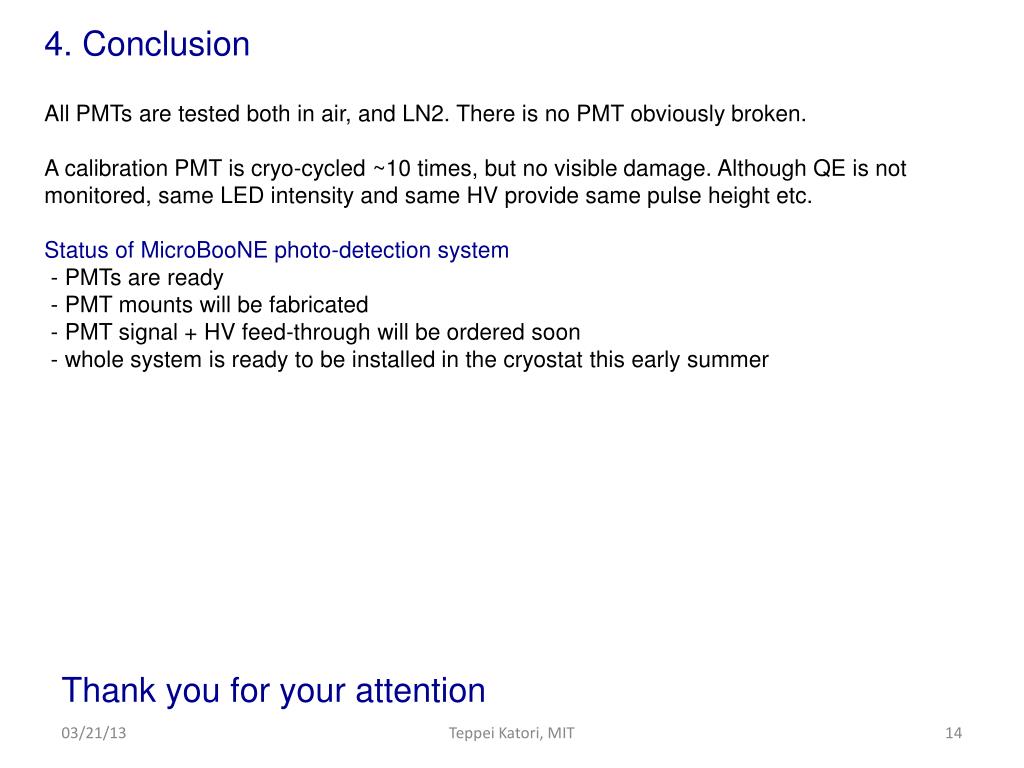 4. Conclusion

All PMTs are tested both in air, and LN2. There is no PMT obviously broken.

A calibration PMT is cryo-cycled ~10 times, but no visible damage. Although QE is not monitored, same LED intensity and same HV provide same pulse height etc.

Status of MicroBooNE photo-detection system
- PMTs are ready
- PMT mounts will be fabricated
- PMT signal + HV feed-through will be ordered soon
- whole system is ready to be installed in the cryostat this early summer

Thank you for your attention

03/21/13

Teppei Katori, MIT

14